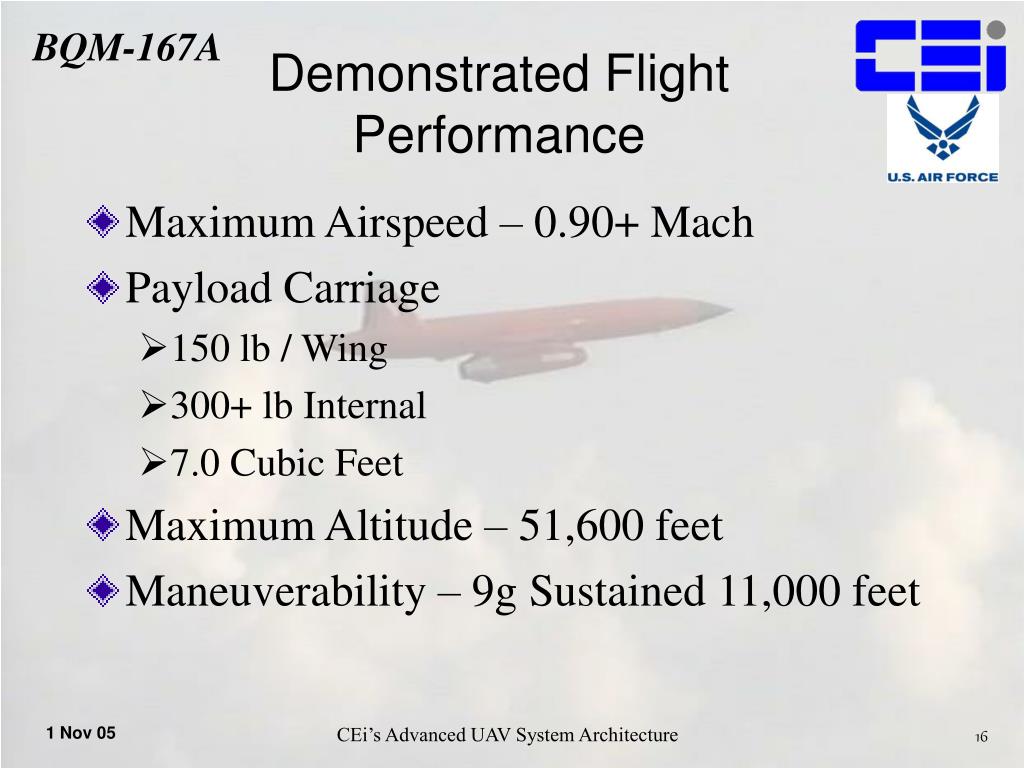 BQM-167A

Demonstrated Flight Performance

CEi

U.S. AIR FORCE

Maximum Airspeed – 0.90+ Mach

Payload Carriage

150 lb / Wing

300+ lb Internal

7.0 Cubic Feet

Maximum Altitude – 51,600 feet

Maneuverability – 9g Sustained 11,000 feet

1 Nov 05

CEi's Advanced UAV System Architecture

16